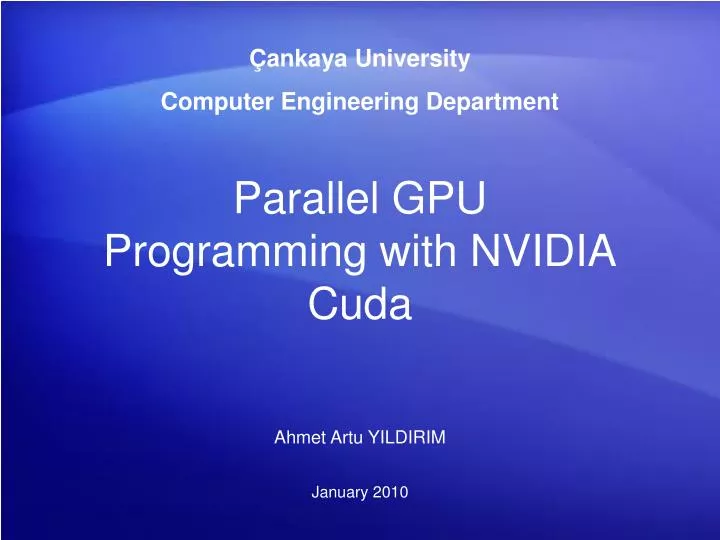 Çankaya University

Computer Engineering Department

Parallel GPU Programming with NVIDIA Cuda

Ahmet Artu YILDIRIM

January 2010